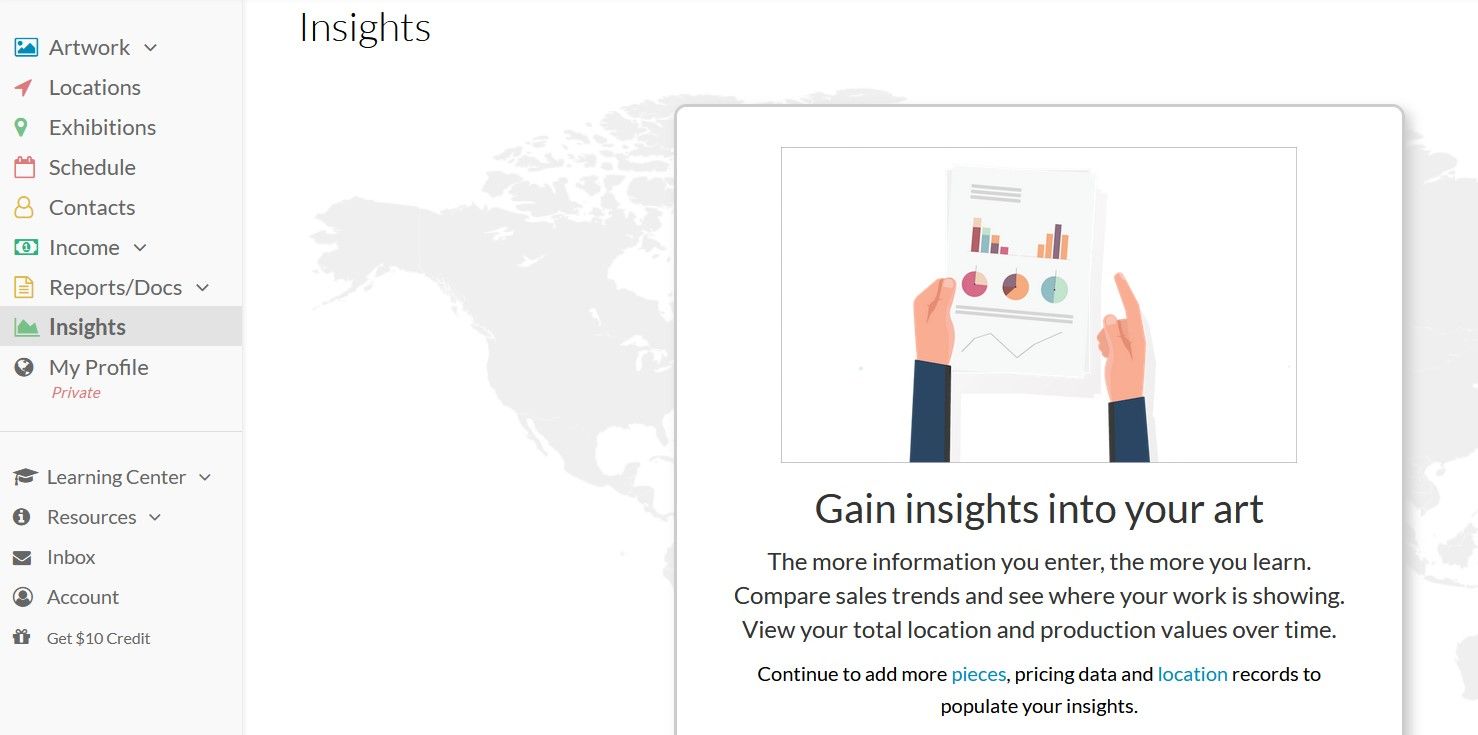 Artwork
Locations
Exhibitions
Schedule
Contacts
Income
Reports/Docs
Insights
My Profile
Private

Learning Center
Resources
Inbox
Account
Get $10 Credit

Insights

Gain insights into your art

The more information you enter, the more you learn. Compare sales trends and see where your work is showing. View your total location and production values over time.

Continue to add more pieces, pricing data and location records to populate your insights.